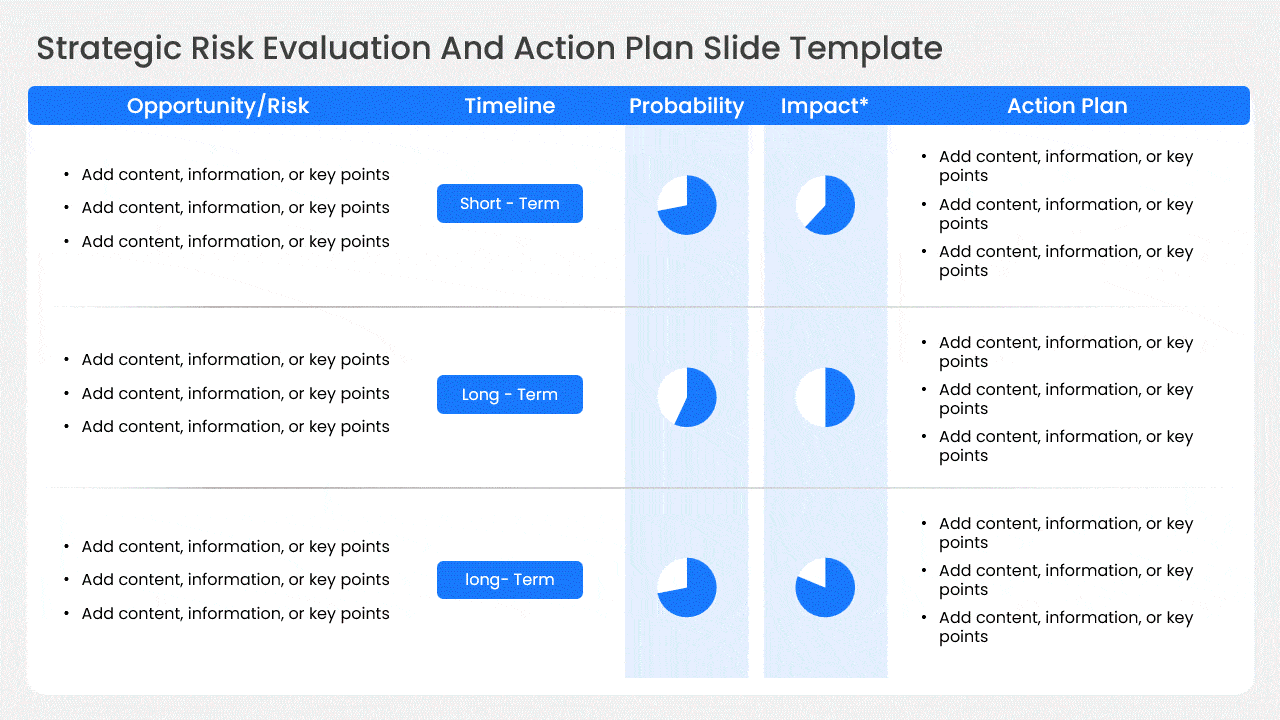 Strategic Risk Evaluation And Action Plan Slide Template

| Opportunity/Risk | Timeline | Probability | Impact* | Action Plan |
|---|---|---|---|---|
| • Add content, information, or key points • Add content, information, or key points • Add content, information, or key points | Short - Term | | | • Add content, information, or key points • Add content, information, or key points • Add content, information, or key points |
| • Add content, information, or key points • Add content, information, or key points • Add content, information, or key points | Long - Term | | | • Add content, information, or key points • Add content, information, or key points • Add content, information, or key points |
| • Add content, information, or key points • Add content, information, or key points • Add content, information, or key points | long- Term | | | • Add content, information, or key points • Add content, information, or key points • Add content, information, or key points |